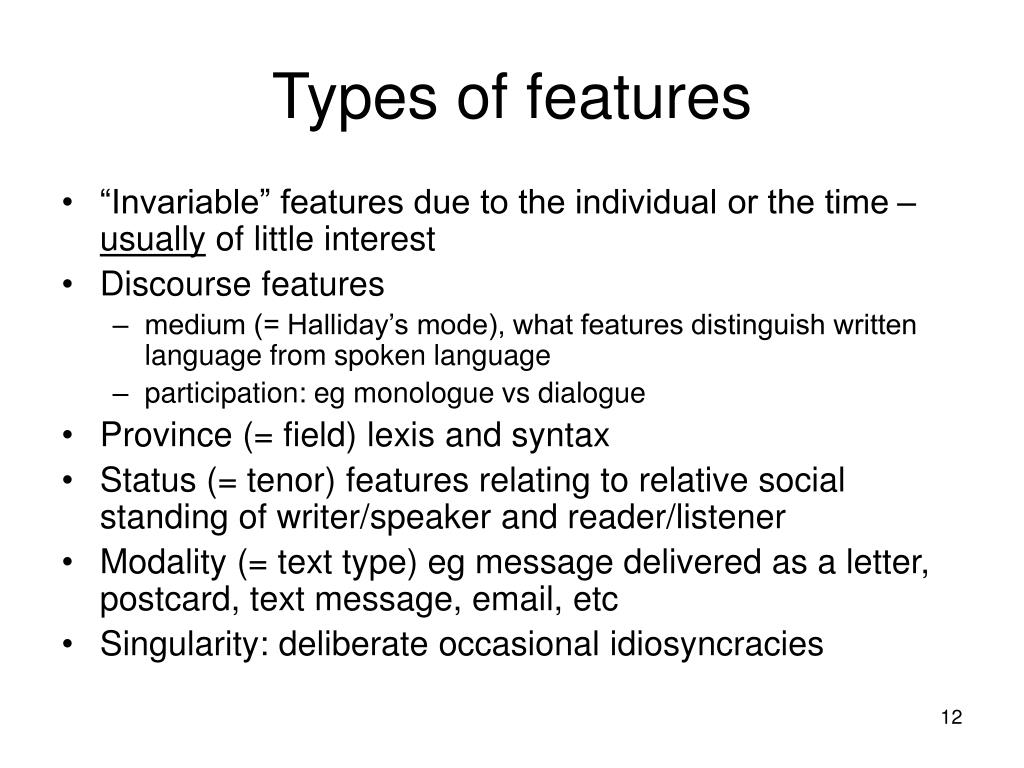 Types of features

• “Invariable” features due to the individual or the time – usually of little interest
• Discourse features
– medium (= Halliday’s mode), what features distinguish written language from spoken language
– participation: eg monologue vs dialogue
• Province (= field) lexis and syntax
• Status (= tenor) features relating to relative social standing of writer/speaker and reader/listener
• Modality (= text type) eg message delivered as a letter, postcard, text message, email, etc
• Singularity: deliberate occasional idiosyncracies

12